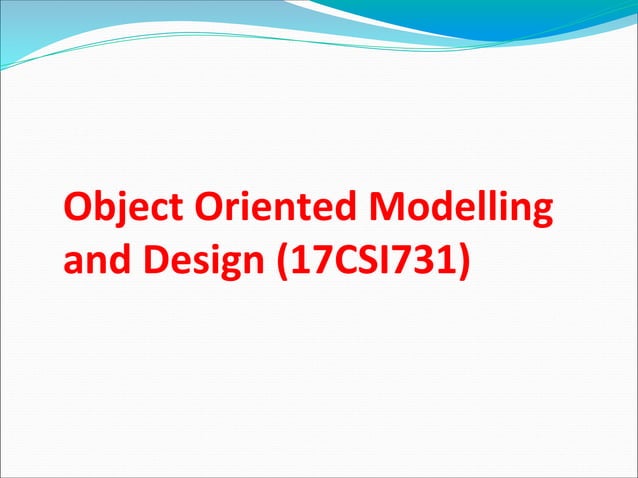 Object Oriented Modelling and Design (17CSI731)